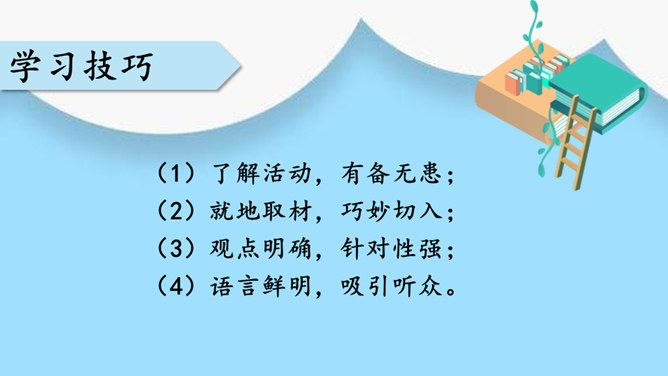 学习技巧

（1）了解活动，有备无患；
（2）就地取材，巧妙切入；
（3）观点明确，针对性强；
（4）语言鲜明，吸引听众。